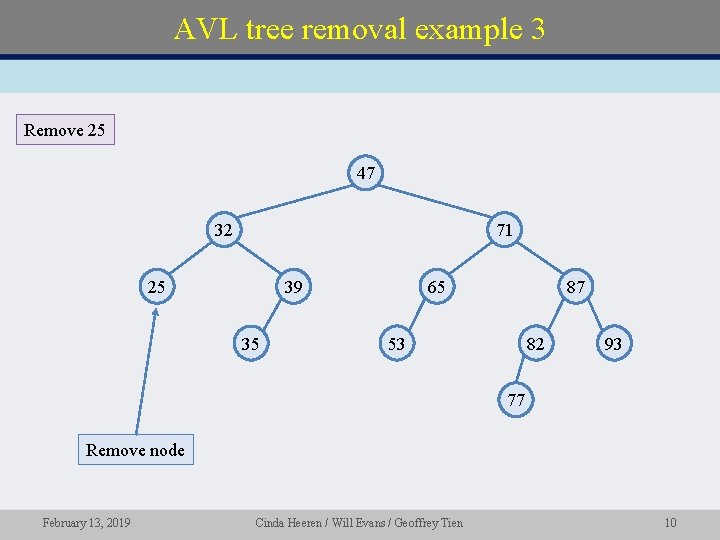 AVL tree removal example 3

Remove 25

47

32

71

25

39

65

87

35

53

82

93

77

Remove node

February 13, 2019

Cinda Heeren / Will Evans / Geoffrey Tien

10